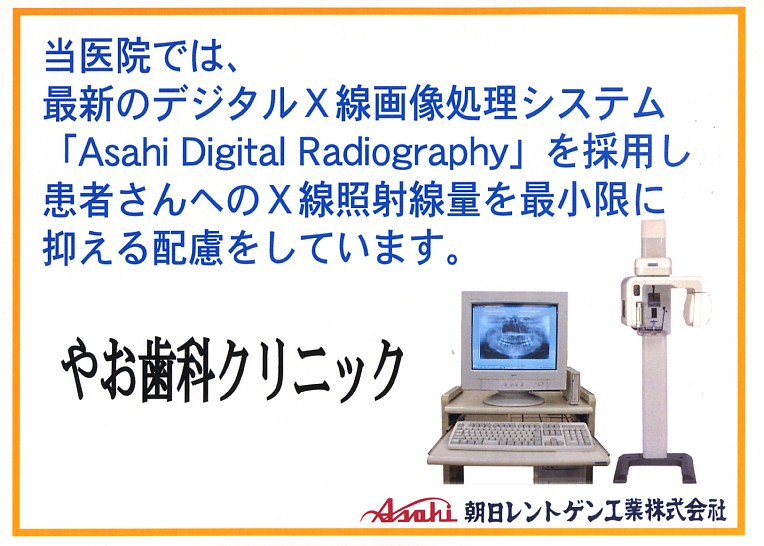 当医院では、
最新のデジタルX線画像処理システム
「Asahi Digital Radiography」を採用し
患者さんへのX線照射線量を最小限に
抑える配慮をしています。

やお歯科クリニック

Asahi 朝日レントゲン工業株式会社